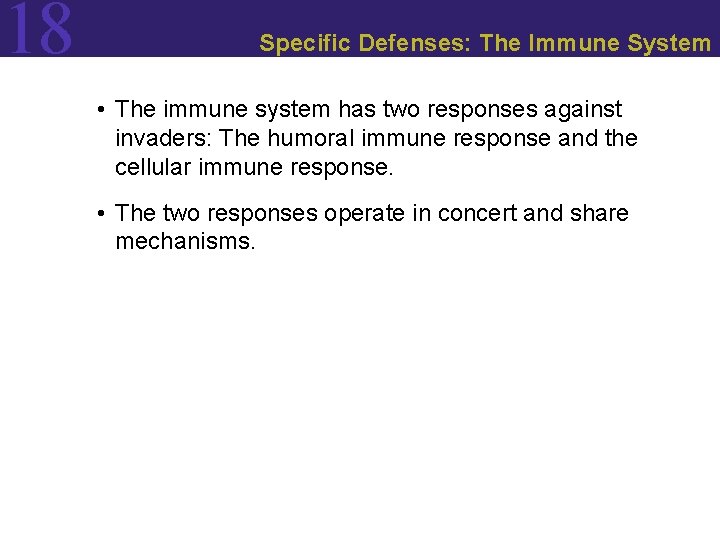 18

Specific Defenses: The Immune System

• The immune system has two responses against invaders: The humoral immune response and the cellular immune response.

• The two responses operate in concert and share mechanisms.